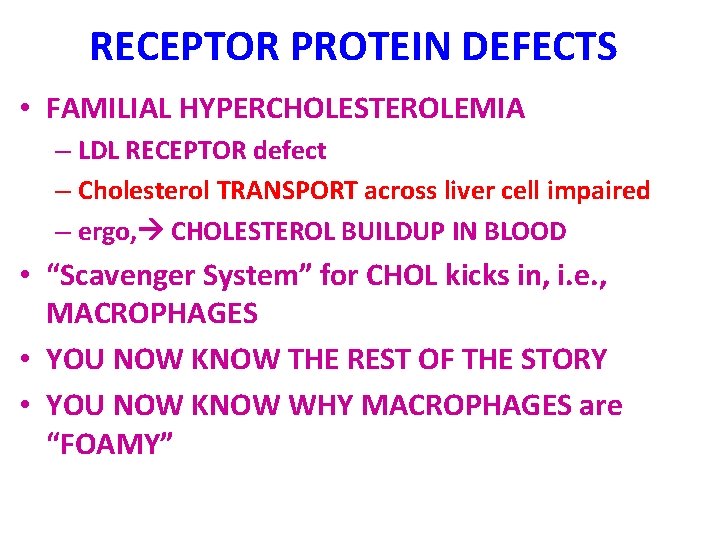 RECEPTOR PROTEIN DEFECTS

• FAMILIAL HYPERCHOLESTEROLEMIA
– LDL RECEPTOR defect
– Cholesterol TRANSPORT across liver cell impaired
– ergo,→ CHOLESTEROL BUILDUP IN BLOOD

• “Scavenger System” for CHOL kicks in, i.e., MACROPHAGES

• YOU NOW KNOW THE REST OF THE STORY

• YOU NOW KNOW WHY MACROPHAGES are “FOAMY”